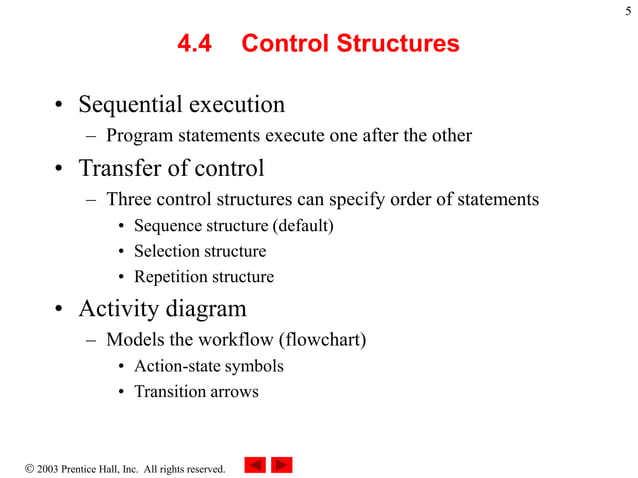 5

4.4 Control Structures

• Sequential execution
– Program statements execute one after the other
• Transfer of control
– Three control structures can specify order of statements
• Sequence structure (default)
• Selection structure
• Repetition structure
• Activity diagram
– Models the workflow (flowchart)
• Action-state symbols
• Transition arrows

© 2003 Prentice Hall, Inc. All rights reserved.